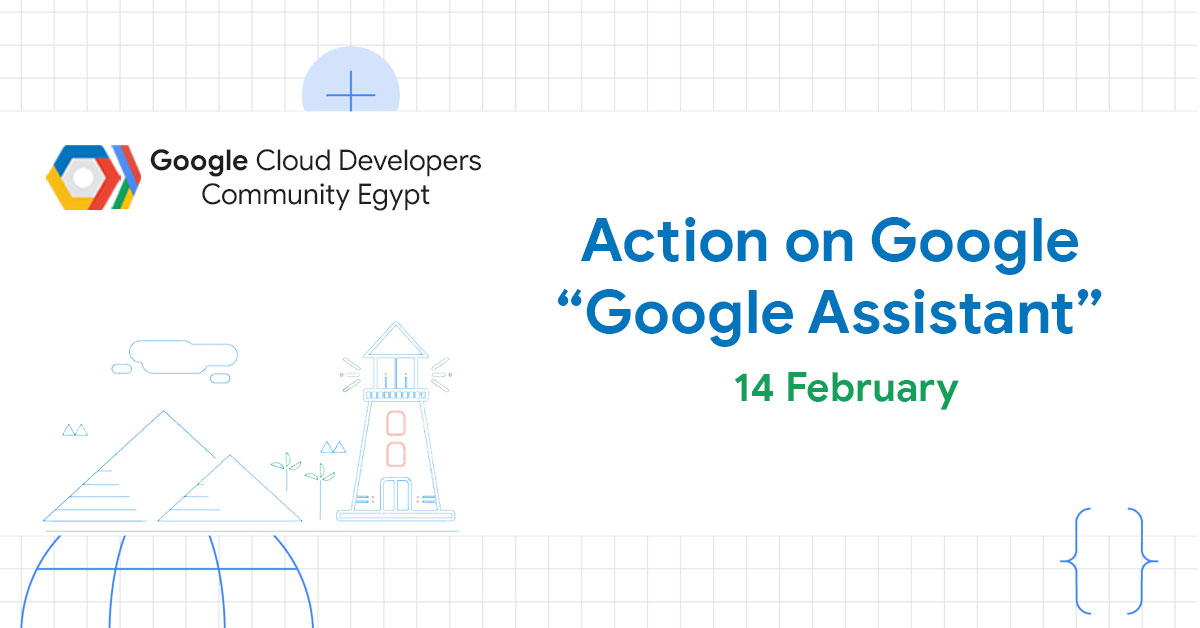 Google Cloud Developers Community Egypt

Action on Google
“Google Assistant”

14 February